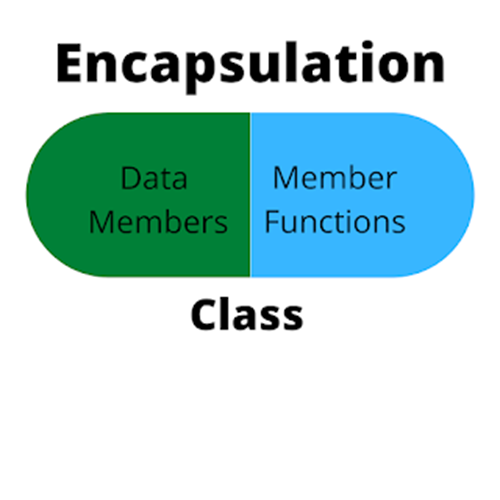 Encapsulation

Data Members

Member Functions

Class